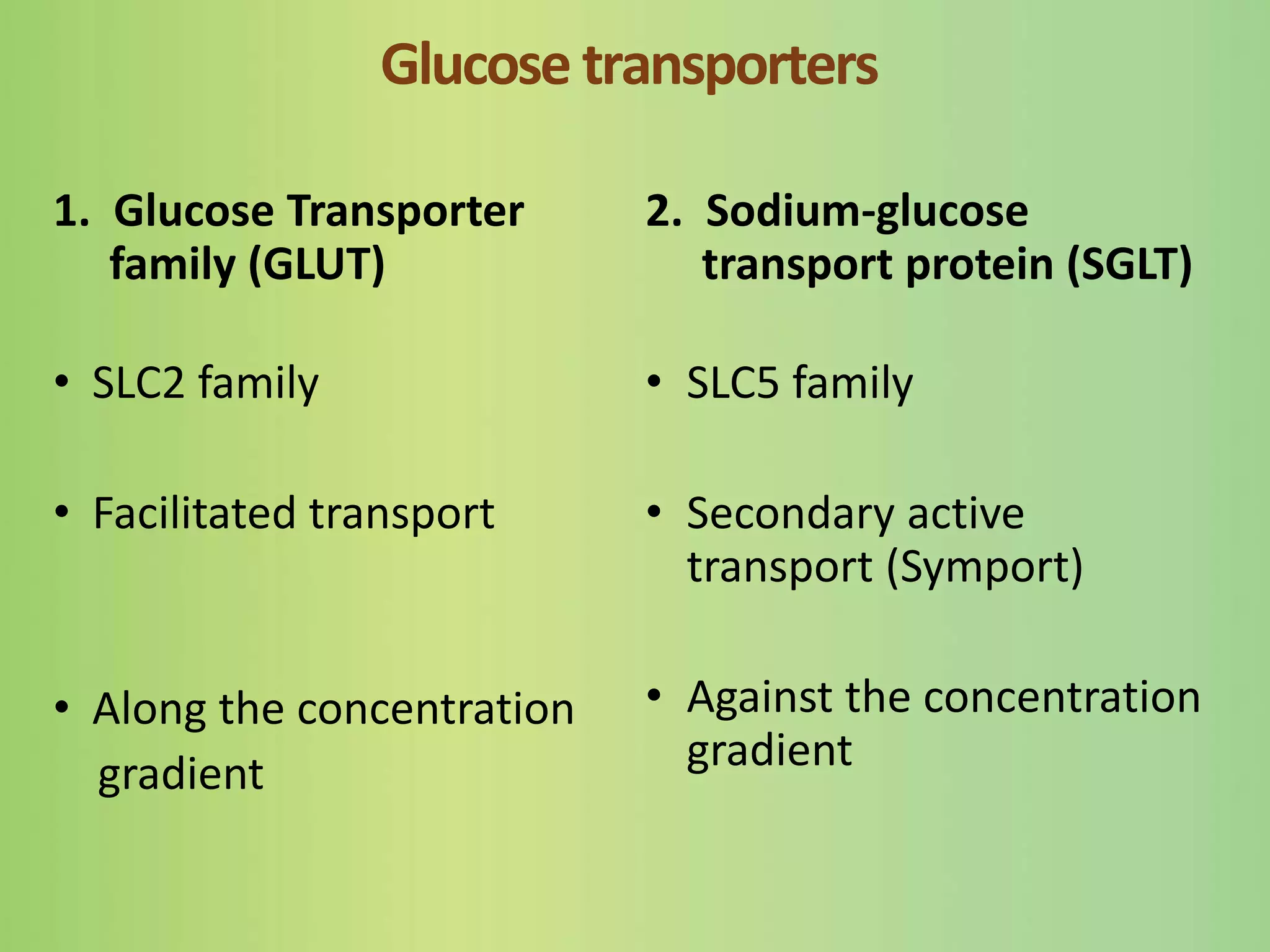 Glucose transporters

1. Glucose Transporter family (GLUT)

• SLC2 family

• Facilitated transport

• Along the concentration gradient

2. Sodium-glucose transport protein (SGLT)

• SLC5 family

• Secondary active transport (Symport)

• Against the concentration gradient